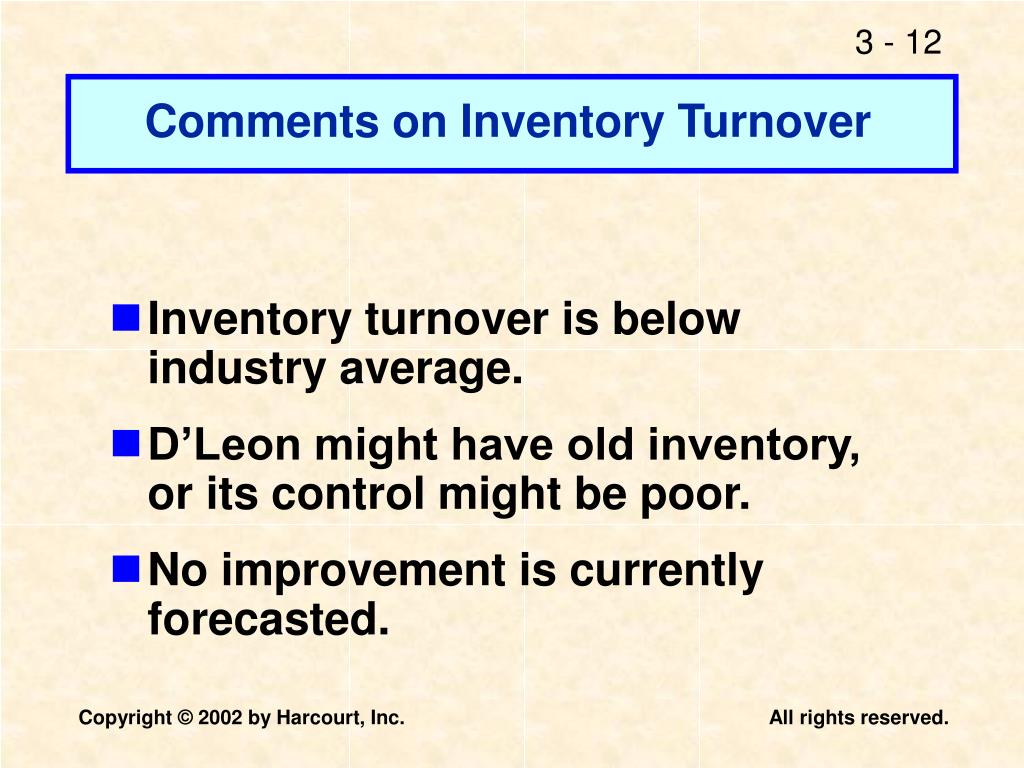 3 - 12

Comments on Inventory Turnover

Inventory turnover is below industry average.

D’Leon might have old inventory, or its control might be poor.

No improvement is currently forecasted.

Copyright © 2002 by Harcourt, Inc.

All rights reserved.